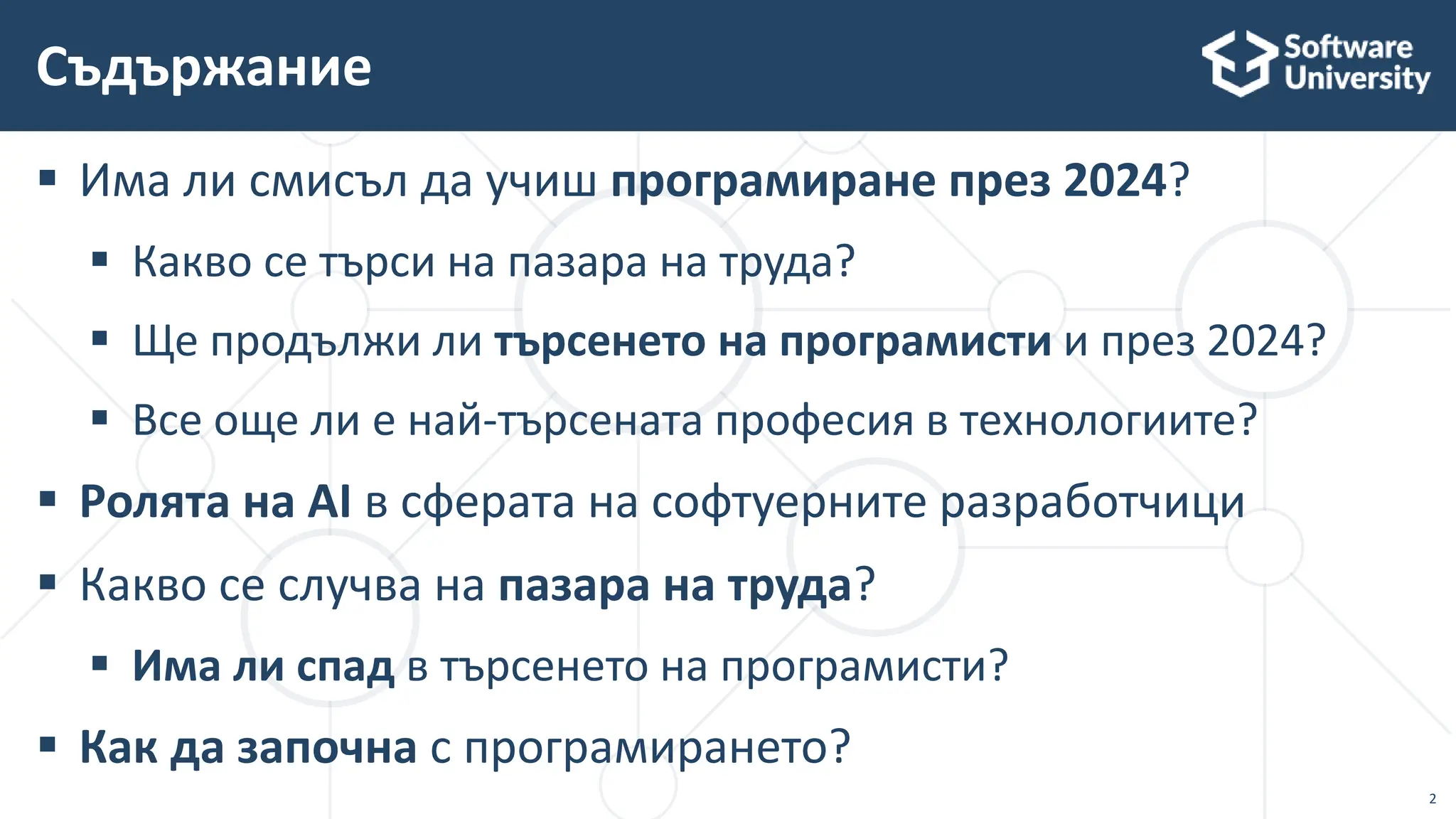 Съдържание

Software University

▪ Има ли смисъл да учиш програмиране през 2024?
▪ Какво се търси на пазара на труда?
▪ Ще продължи ли търсенето на програмисти и през 2024?
▪ Все още ли е най-търсената професия в технологиите?
▪ Ролята на AI в сферата на софтуерните разработчици
▪ Какво се случва на пазара на труда?
▪ Има ли спад в търсенето на програмисти?
▪ Как да започна с програмирането?

2